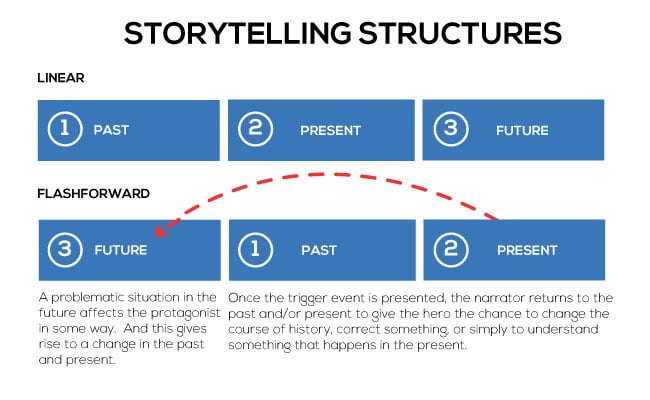 STORYTELLING STRUCTURES

LINEAR

1 PAST

2 PRESENT

3 FUTURE

FLASHFORWARD

3 FUTURE

1 PAST

2 PRESENT

A problematic situation in the future affects the protagonist in some way. And this gives rise to a change in the past and present.

Once the trigger event is presented, the narrator returns to the past and/or present to give the hero the chance to change the course of history, correct something, or simply to understand something that happens in the present.